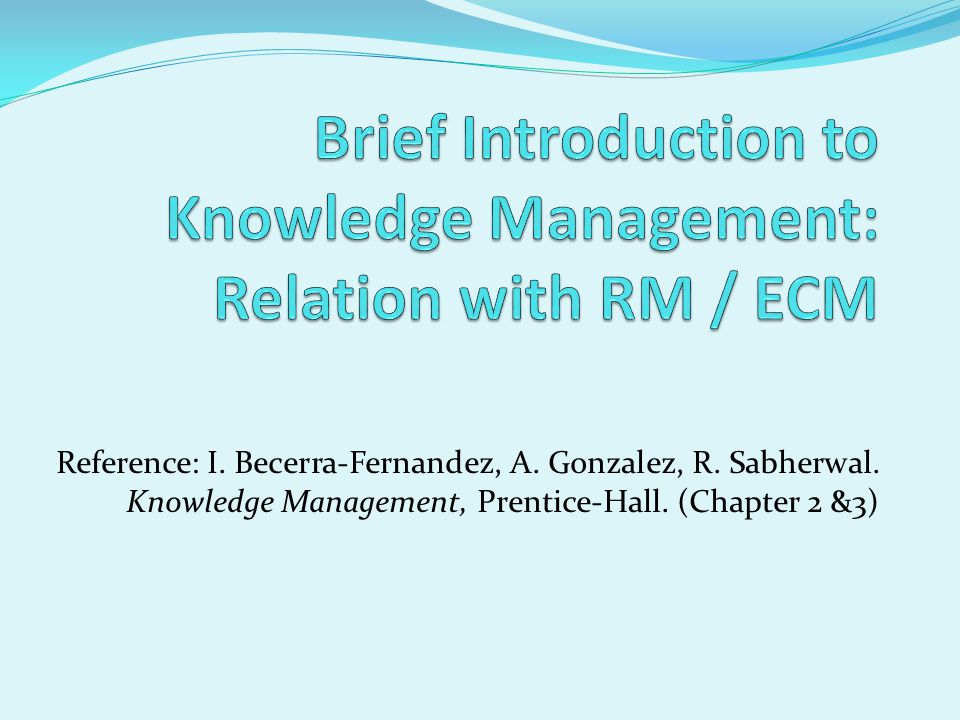 Brief Introduction to Knowledge Management: Relation with RM / ECM

Reference: I. Becerra-Fernandez, A. Gonzalez, R. Sabherwal. Knowledge Management, Prentice-Hall. (Chapter 2 &3)